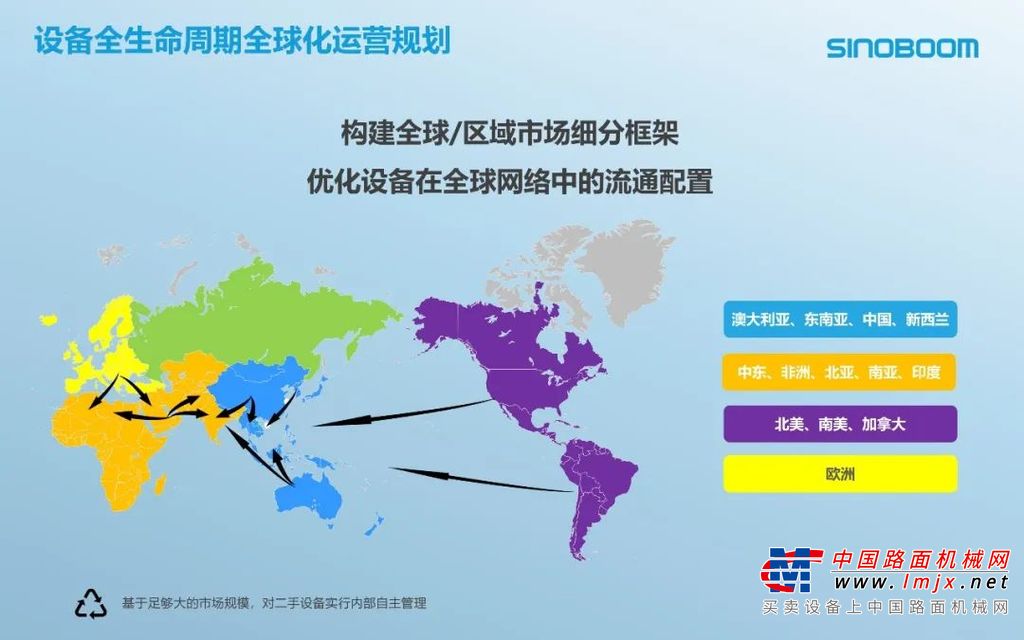 设备全生命周期全球化运营规划

SINOBOOM

构建全球/区域市场细分框架

优化设备在全球网络中的流通配置

澳大利亚、东南亚、中国、新西兰

中东、非洲、北亚、南亚、印度

北美、南美、加拿大

欧洲

基于足够大的市场规模，对二手设备实行内部自主管理

中国路面机械网
www.lmjx.net
买卖设备上中国路面机械网